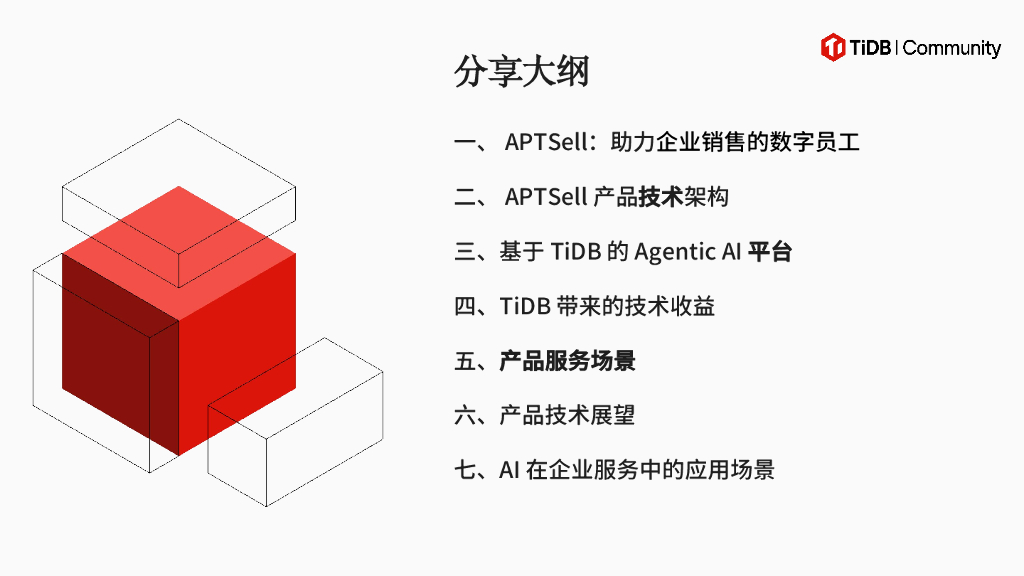 TiDB | Community

分享大纲

一、 APTSell：助力企业销售的数字员工

二、 APTSell 产品技术架构

三、基于 TiDB 的 Agentic AI 平台

四、TiDB 带来的技术收益

五、产品服务场景

六、产品技术展望

七、AI 在企业服务中的应用场景